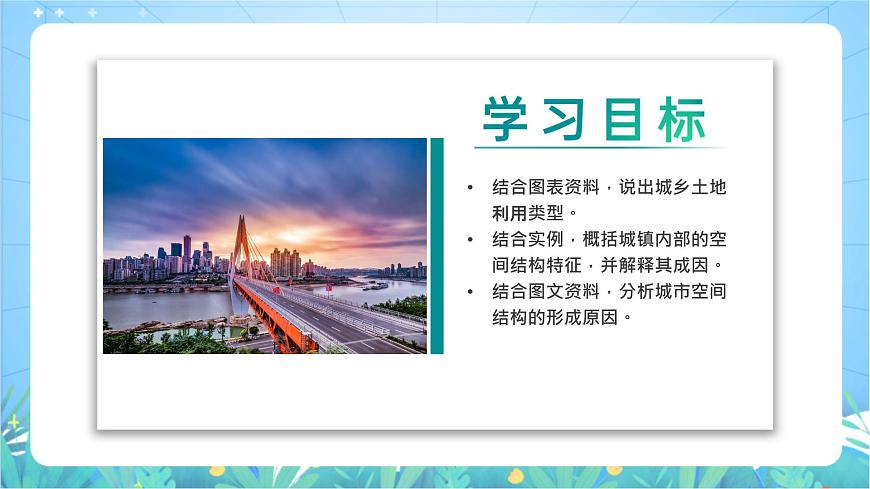 学习目标

• 结合图表资料，说出城乡土地利用类型。
• 结合实例，概括城镇内部的空间结构特征，并解释其成因。
• 结合图文资料，分析城市空间结构的形成原因。